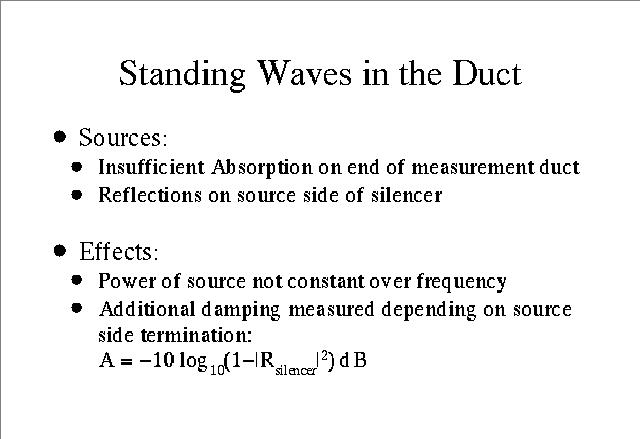 Standing Waves in the Duct

- Sources:
  - Insufficient Absorption on end of measurement duct
  - Reflections on source side of silencer

- Effects:
  - Power of source not constant over frequency
  - Additional damping measured depending on source side termination:
    $A = -10 \log_{10}(1-|R_{silencer}|^2)$ dB